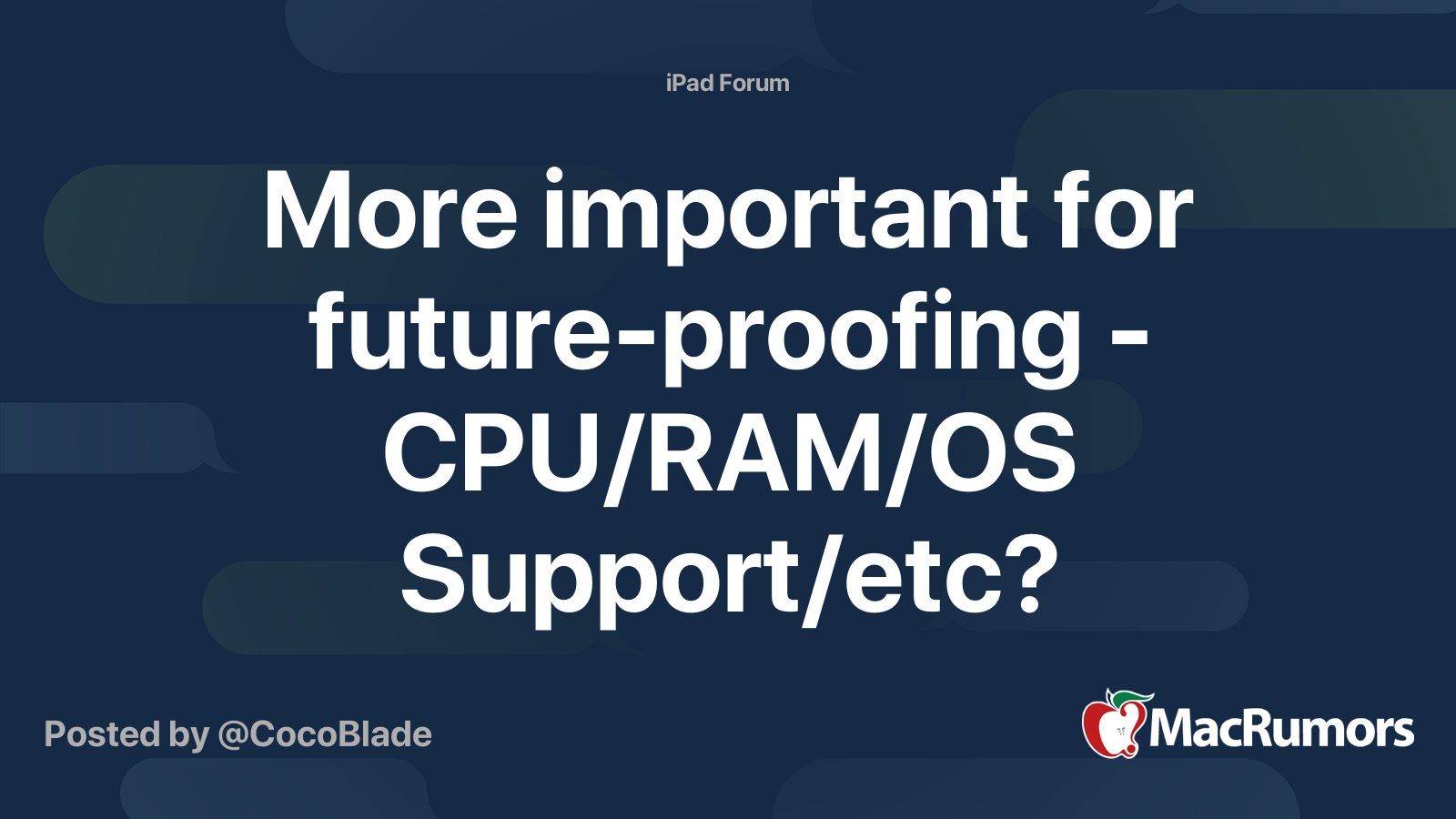 iPad Forum

More important for future-proofing - CPU/RAM/OS Support/etc?

Posted by @CocoBlade

MacRumors